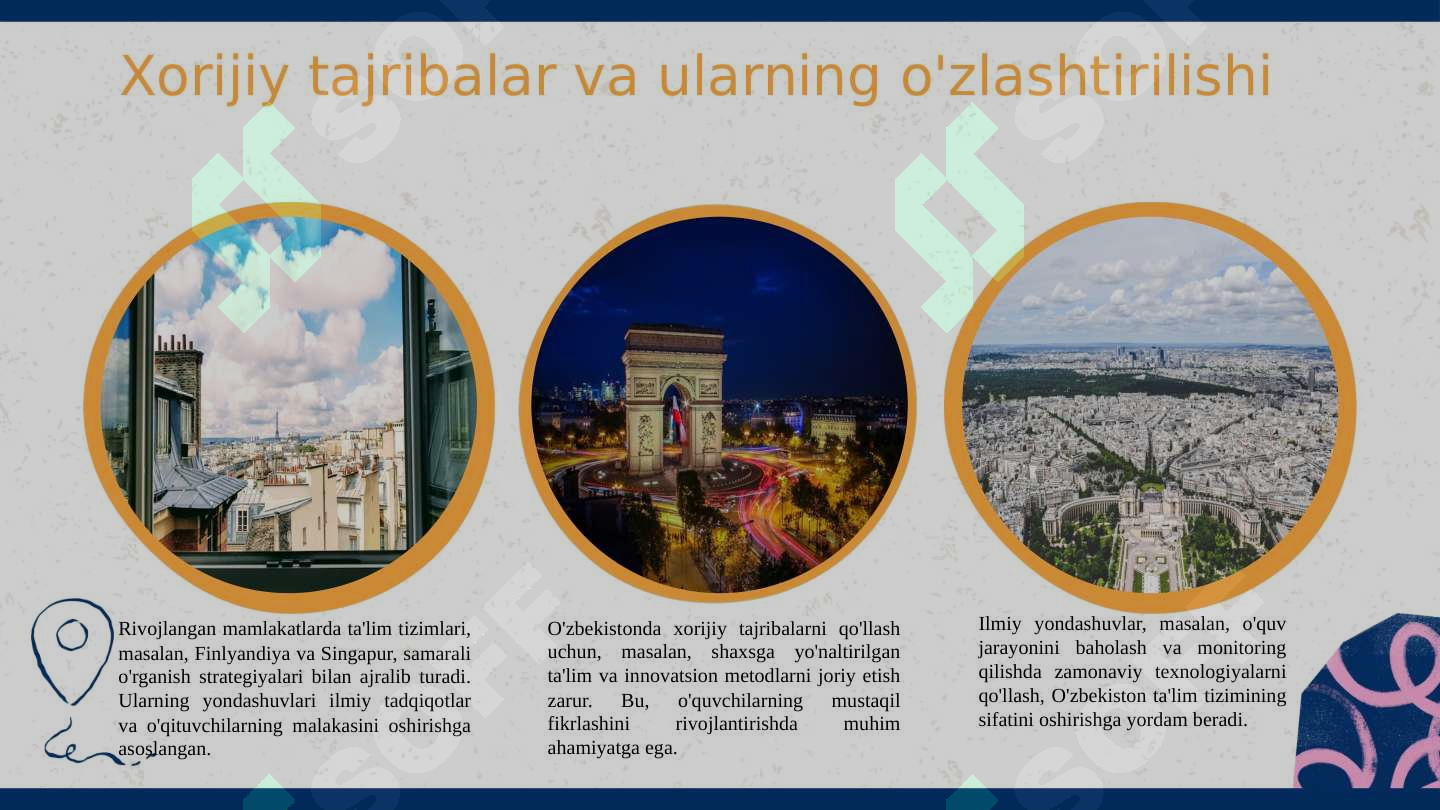 Xorijiy tajribalar va ularning o'zlashtirilishi

Rivojlangan mamlakatlarda ta'lim tizimlari, masalan, Finlyandiya va Singapur, samarali o'rganish strategiyalari bilan ajralib turadi. Ularning yondashuvlari ilmiy tadqiqotlar va o'qituvchilarning malakasini oshirishga asoslangan.

O'zbekistonda xorijiy tajribalarni qo'llash uchun, masalan, shaxsga yo'naltirilgan ta'lim va innovatsion metodlarni joriy etish zarur. Bu, o'quvchilarning mustaqil fikrlashini rivojlantirishda muhim ahamiyatga ega.

Ilmiy yondashuvlar, masalan, o'quv jarayonini baholash va monitoring qilishda zamonaviy texnologiyalarni qo'llash, O'zbekiston ta'lim tizimining sifatini oshirishga yordam beradi.